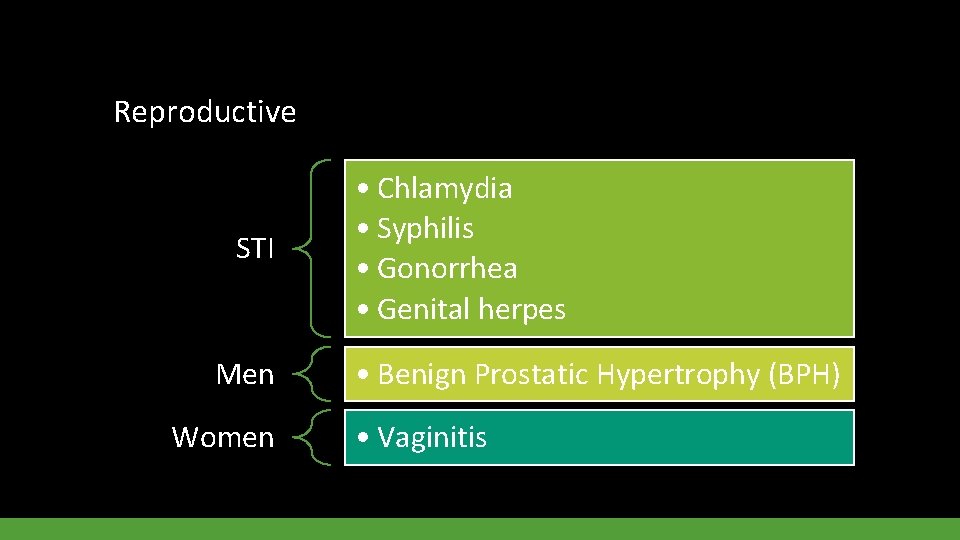 Reproductive

STI

• Chlamydia
• Syphilis
• Gonorrhea
• Genital herpes

Men

• Benign Prostatic Hypertrophy (BPH)

Women

• Vaginitis